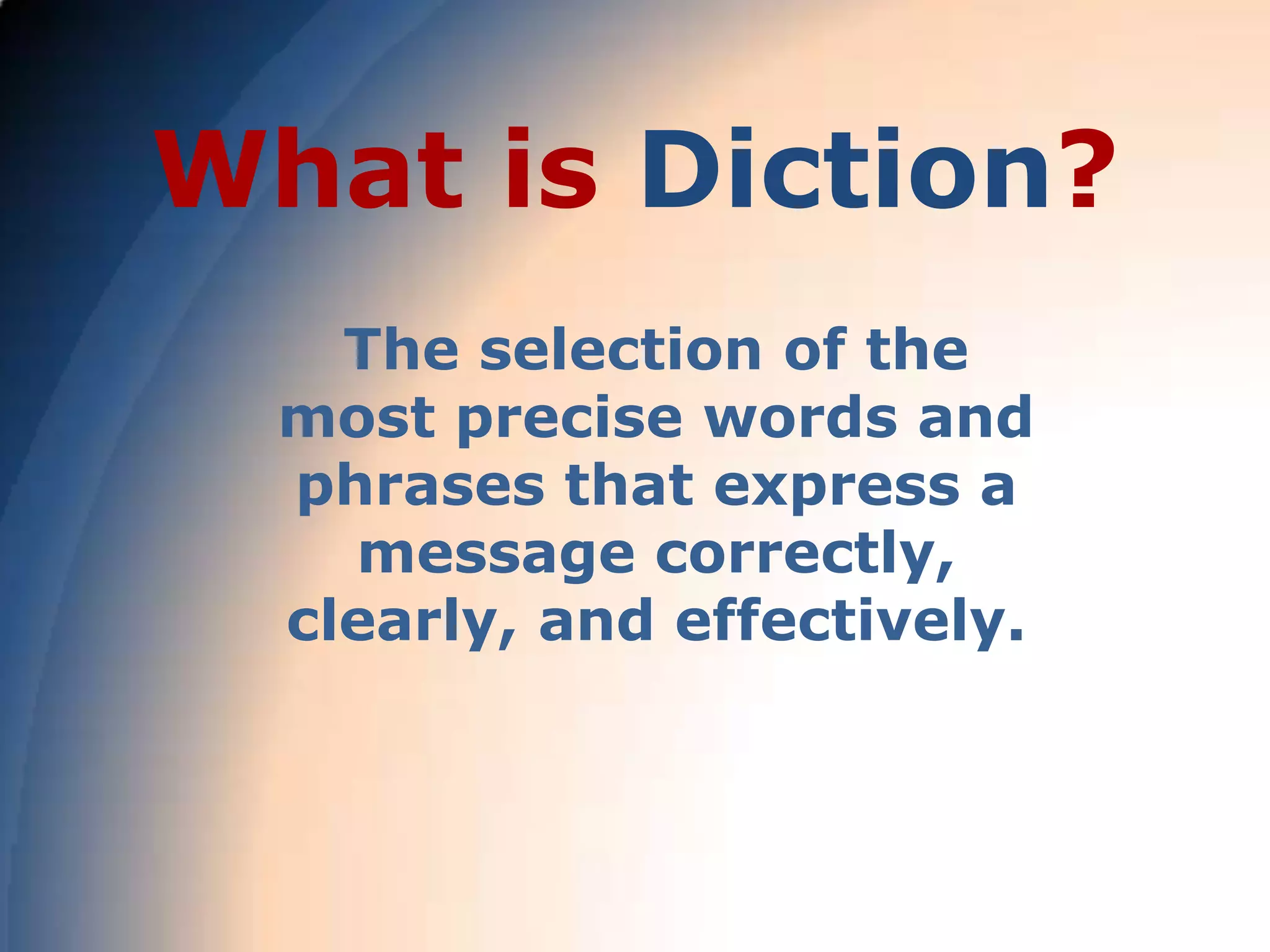 What is Diction?

The selection of the most precise words and phrases that express a message correctly, clearly, and effectively.